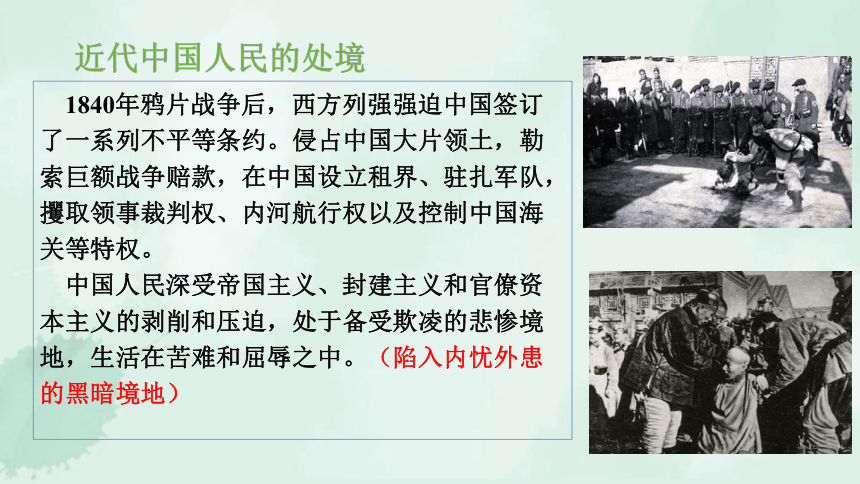 近代中国人民的处境

1840年鸦片战争后，西方列强强迫中国签订了一系列不平等条约。侵占中国大片领土，勒索巨额战争赔款，在中国设立租界、驻扎军队，攫取领事裁判权、内河航行权以及控制中国海关等特权。

中国人民深受帝国主义、封建主义和官僚资本主义的剥削和压迫，处于备受欺凌的悲惨境地，生活在苦难和屈辱之中。（陷入内忧外患的黑暗境地）